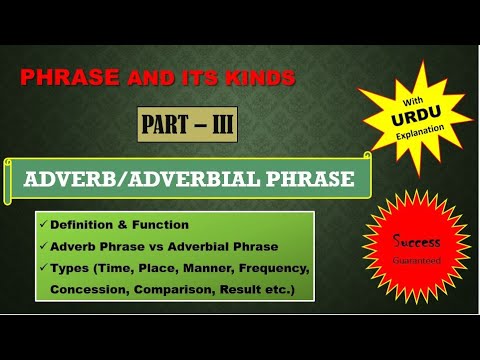 PHRASE AND ITS KINDS

PART – III

With URDU Explanation

ADVERB/ADVERBIAL PHRASE

✓ Definition & Function
✓ Adverb Phrase vs Adverbial Phrase
✓ Types (Time, Place, Manner, Frequency, Concession, Comparison, Result etc.)

Success Guaranteed